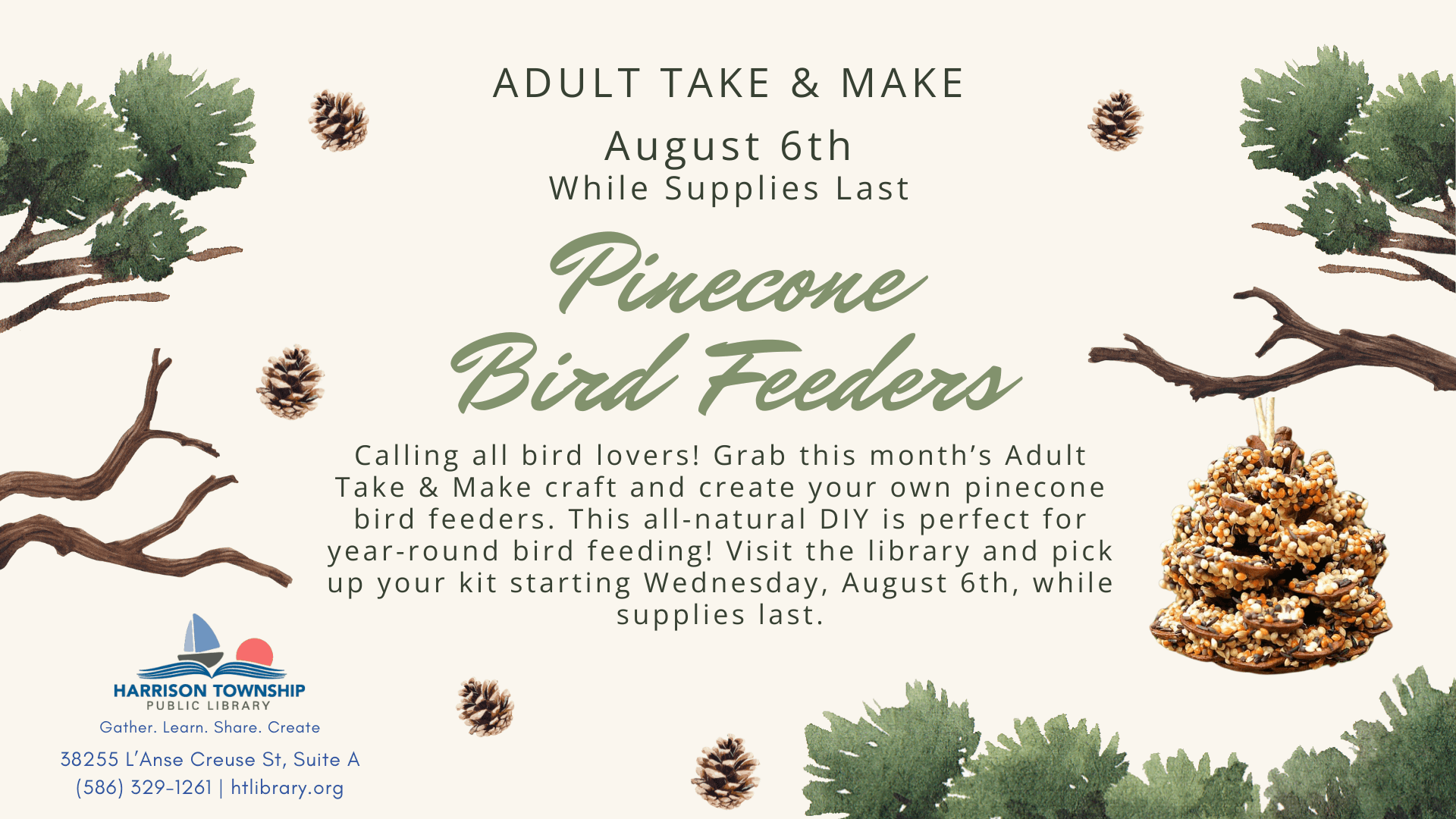 ADULT TAKE & MAKE

August 6th
While Supplies Last

Pinecone
Bird Feeders

Calling all bird lovers! Grab this month's Adult Take & Make craft and create your own pinecone bird feeders. This all-natural DIY is perfect for year-round bird feeding! Visit the library and pick up your kit starting Wednesday, August 6th, while supplies last.

HARRISON TOWNSHIP
PUBLIC LIBRARY
Gather. Learn. Share. Create

38255 L'Anse Creuse St, Suite A
(586) 329-1261 | htlibrary.org